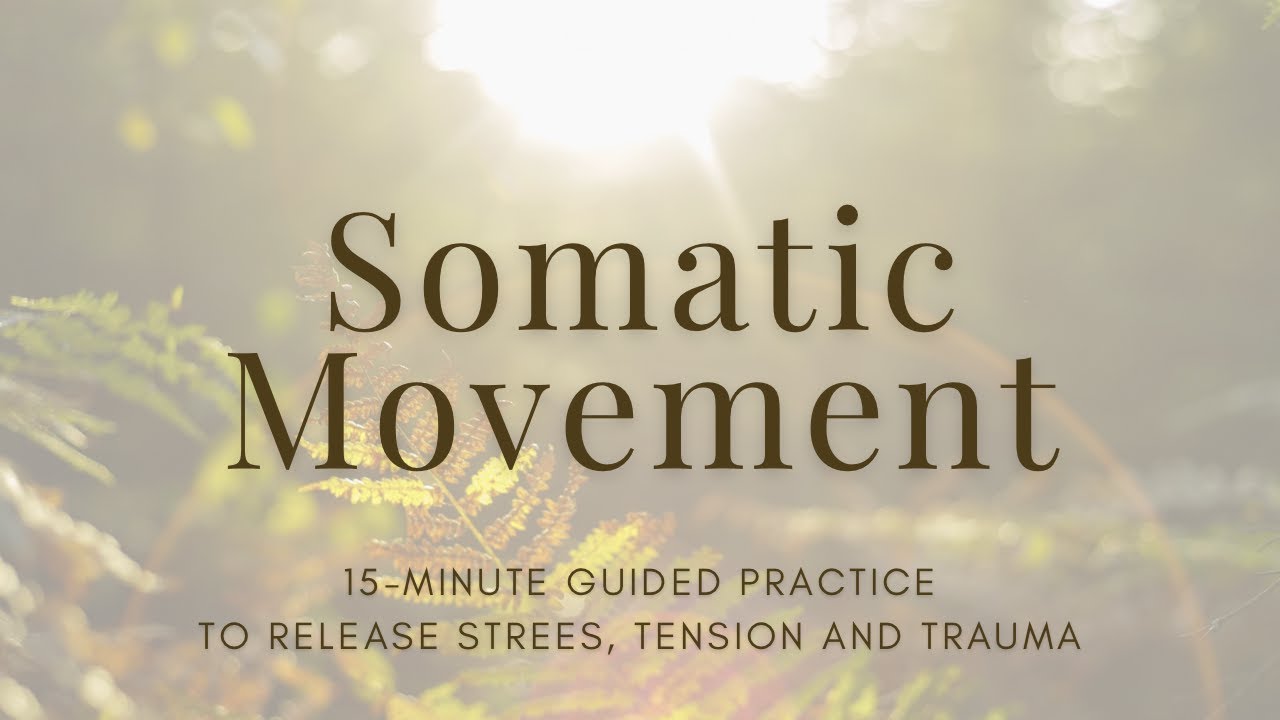 Somatic Movement

15-MINUTE GUIDED PRACTICE
TO RELEASE STREES, TENSION AND TRAUMA